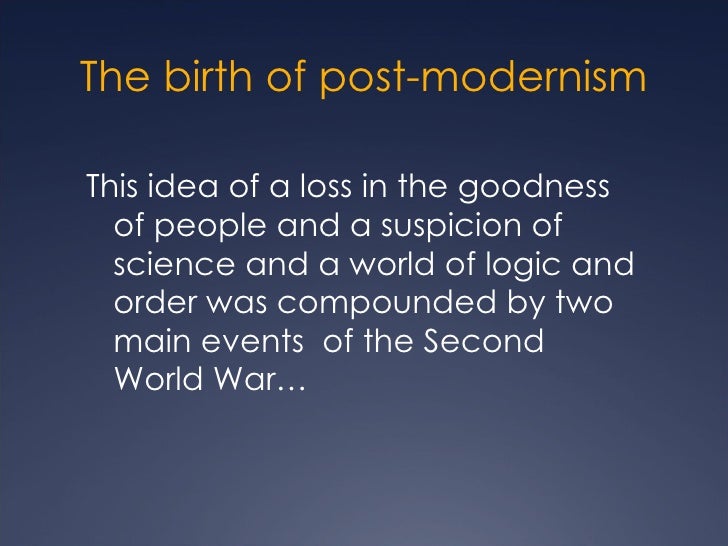 The birth of post-modernism

This idea of a loss in the goodness of people and a suspicion of science and a world of logic and order was compounded by two main events  of the Second World War…